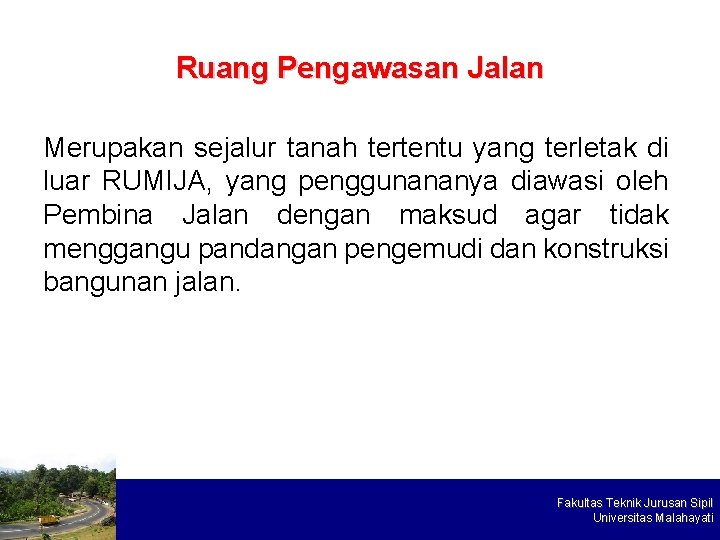 Ruang Pengawasan Jalan

Merupakan sejalur tanah tertentu yang terletak di luar RUMIJA, yang penggunananya diawasi oleh Pembina Jalan dengan maksud agar tidak menggangu pandangan pengemudi dan konstruksi bangunan jalan.

Fakultas Teknik Jurusan Sipil
Universitas Malahayati